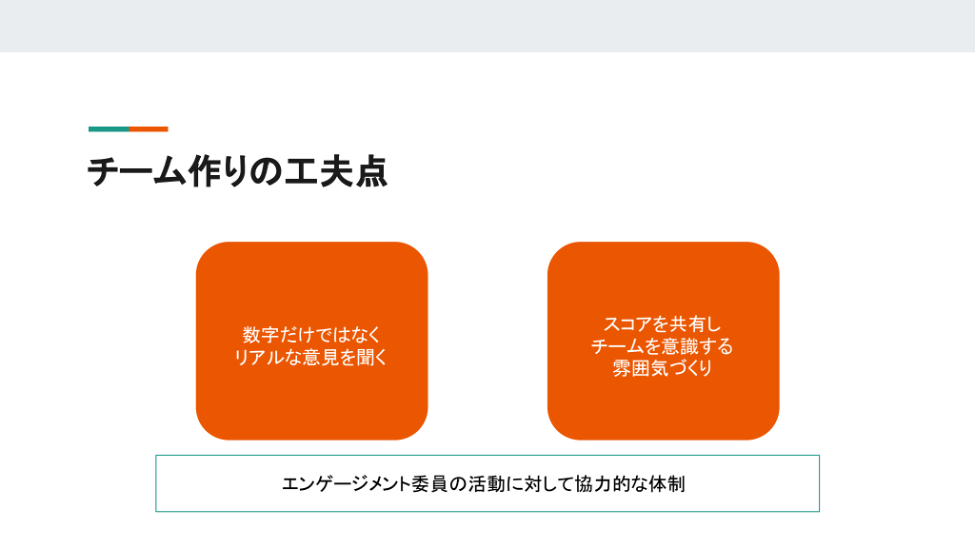 チーム作りの工夫点

数字だけではなく
リアルな意見を聞く

スコアを共有し
チームを意識する
雰囲気づくり

エンゲージメント委員の活動に対して協力的な体制